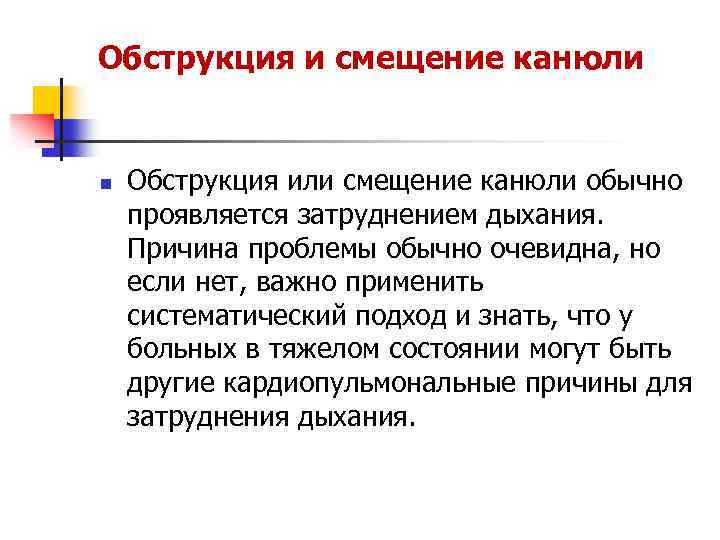 Обструкция и смещение канюли

Обструкция или смещение канюли обычно проявляется затруднением дыхания. Причина проблемы обычно очевидна, но если нет, важно применить систематический подход и знать, что у больных в тяжелом состоянии могут быть другие кардиопульмональные причины для затруднения дыхания.